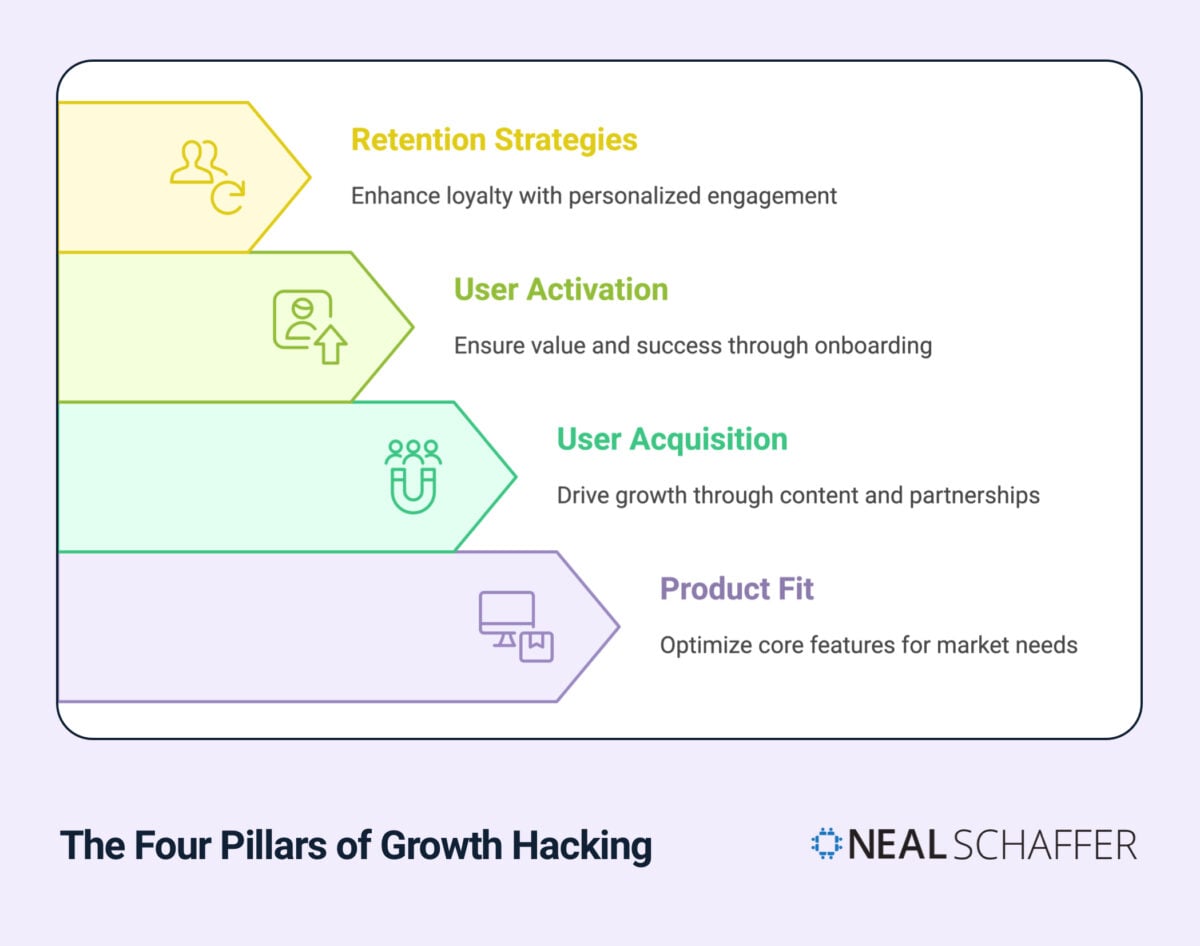 Retention Strategies

Enhance loyalty with personalized engagement

User Activation

Ensure value and success through onboarding

User Acquisition

Drive growth through content and partnerships

Product Fit

Optimize core features for market needs

The Four Pillars of Growth Hacking

NEAL SCHAFFER